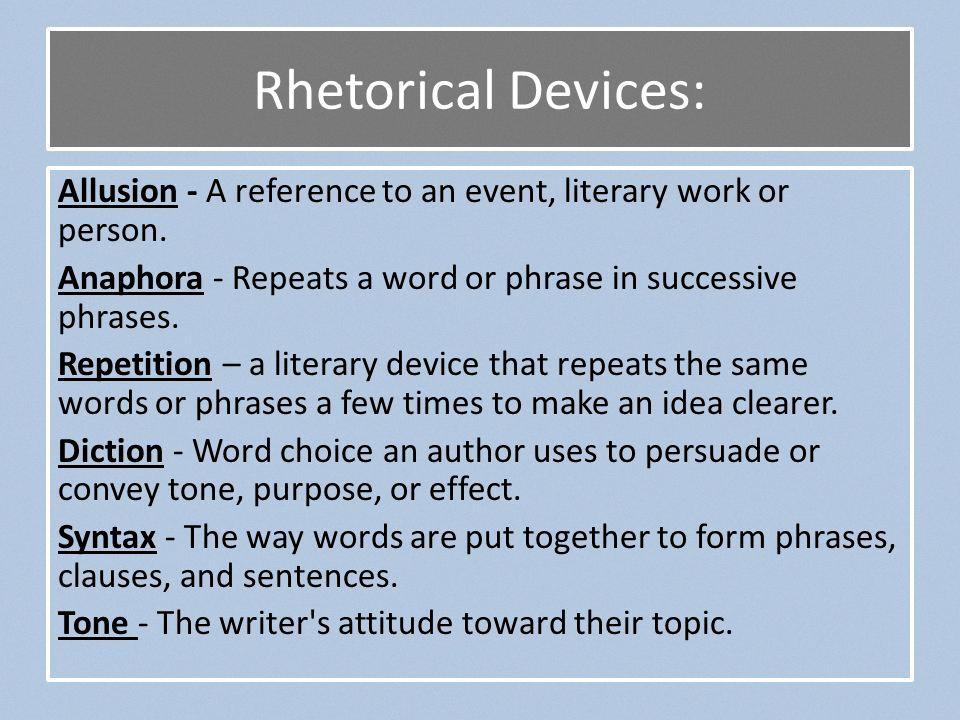 Rhetorical Devices:

Allusion - A reference to an event, literary work or person.

Anaphora - Repeats a word or phrase in successive phrases.

Repetition – a literary device that repeats the same words or phrases a few times to make an idea clearer.

Diction - Word choice an author uses to persuade or convey tone, purpose, or effect.

Syntax - The way words are put together to form phrases, clauses, and sentences.

Tone - The writer's attitude toward their topic.